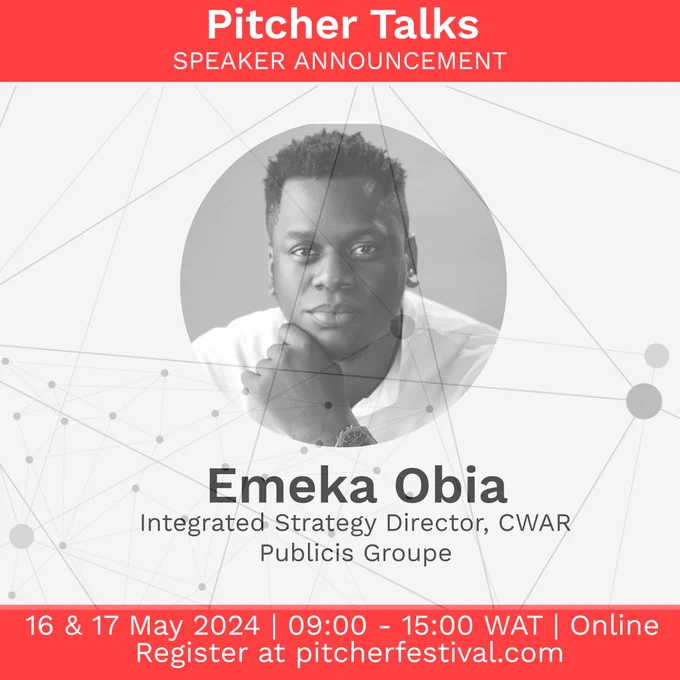 Pitcher Talks
SPEAKER ANNOUNCEMENT

Emeka Obia
Integrated Strategy Director, CWAR
Publicis Groupe

16 & 17 May 2024 | 09:00 - 15:00 WAT | Online
Register at pitcherfestival.com